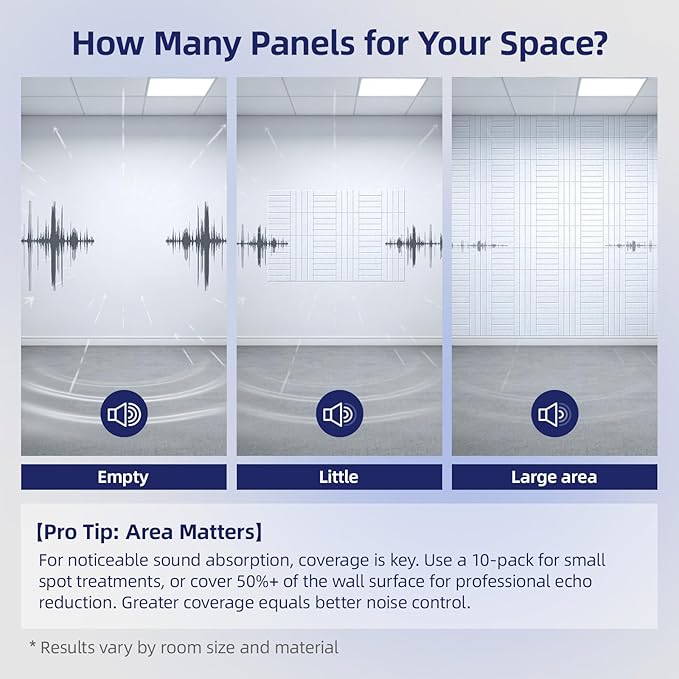 How Many Panels for Your Space?

Empty

Little

Large area

【Pro Tip: Area Matters】

For noticeable sound absorption, coverage is key. Use a 10-pack for small spot treatments, or cover 50%+ of the wall surface for professional echo reduction. Greater coverage equals better noise control.

* Results vary by room size and material